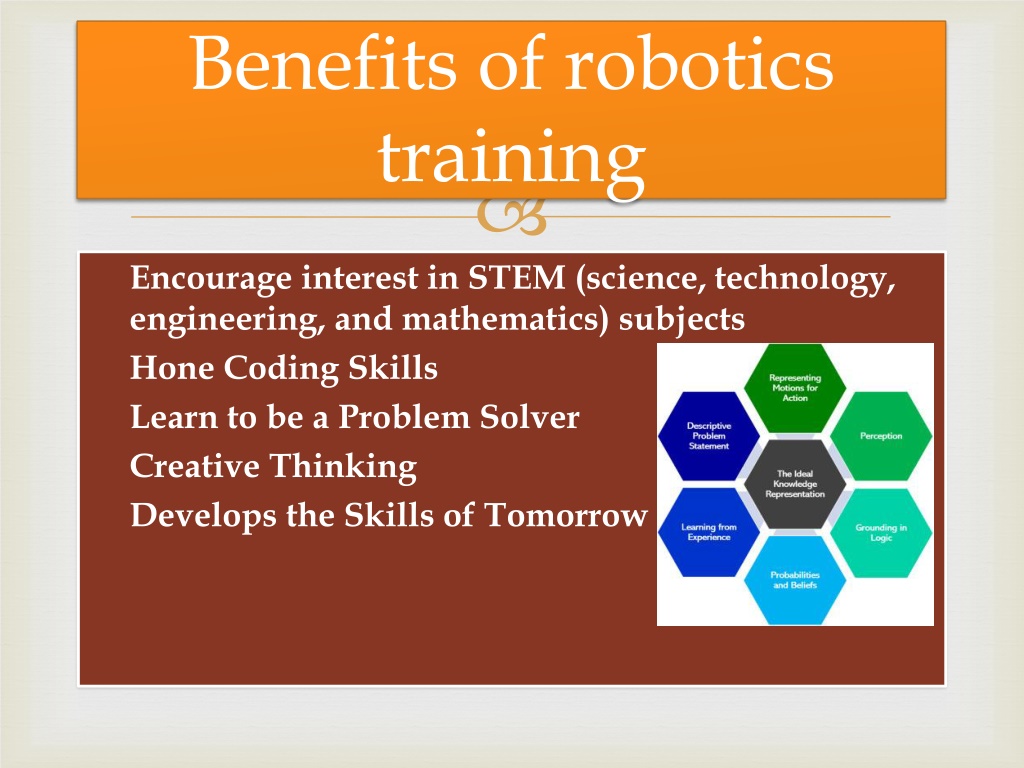 Benefits of robotics training

Encourage interest in STEM (science, technology, engineering, and mathematics) subjects
Hone Coding Skills
Learn to be a Problem Solver
Creative Thinking
Develops the Skills of Tomorrow

Representing Motions for Action
Descriptive Problem Statement
Perception
The Ideal Knowledge Representation
Learning from Experience
Grounding in Logic
Probabilities and Beliefs